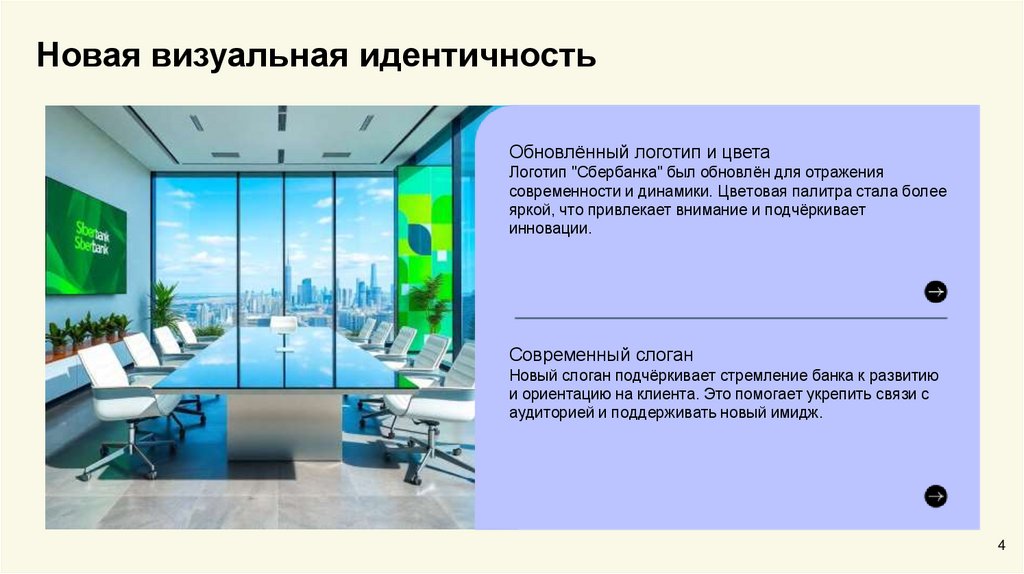 Новая визуальная идентичность

Sberbank
Sberbank

Обновлённый логотип и цвета
Логотип "Сбербанка" был обновлён для отражения современности и динамики. Цветовая палитра стала более яркой, что привлекает внимание и подчёркивает инновации.

Современный слоган
Новый слоган подчёркивает стремление банка к развитию и ориентацию на клиента. Это помогает укрепить связи с аудиторией и поддерживать новый имидж.

4